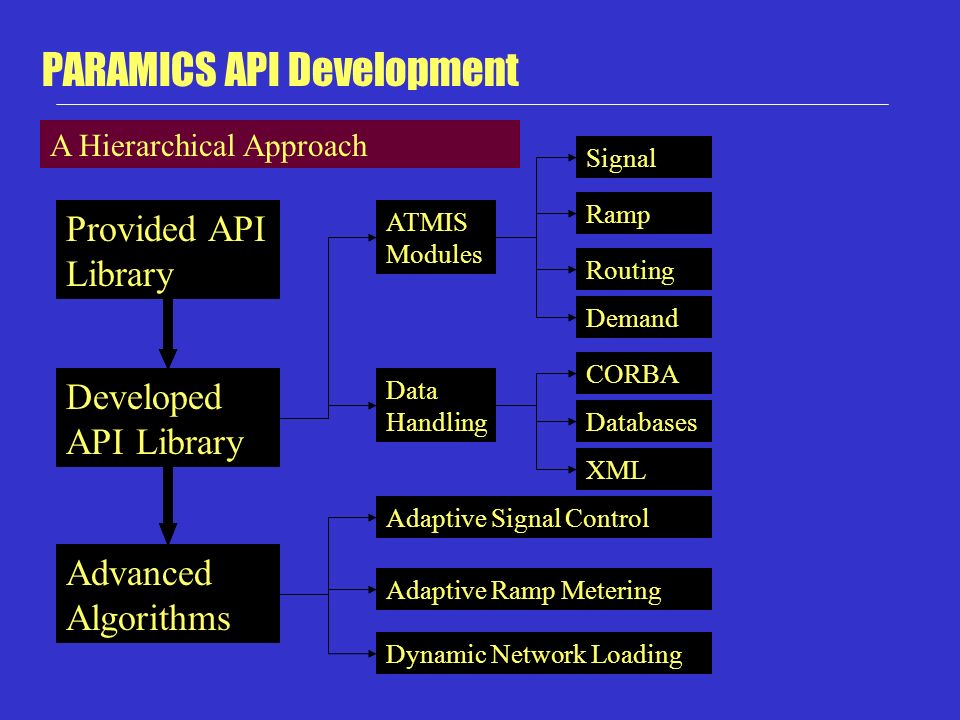 PARAMICS API Development

A Hierarchical Approach

Provided API Library

Developed API Library

Advanced Algorithms

ATMIS Modules

Signal

Ramp

Routing

Demand

Data Handling

CORBA

Databases

XML

Adaptive Signal Control

Adaptive Ramp Metering

Dynamic Network Loading